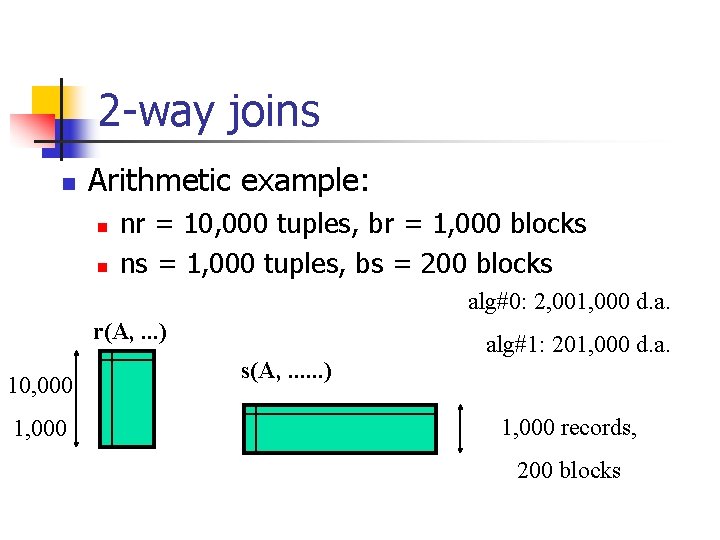 2-way joins

Arithmetic example:

nr = 10,000 tuples, br = 1,000 blocks

ns = 1,000 tuples, bs = 200 blocks

alg#0: 2,001,000 d.a.

alg#1: 201,000 d.a.

r(A, ...)

10,000

1,000

s(A, ......)

1,000 records,

200 blocks